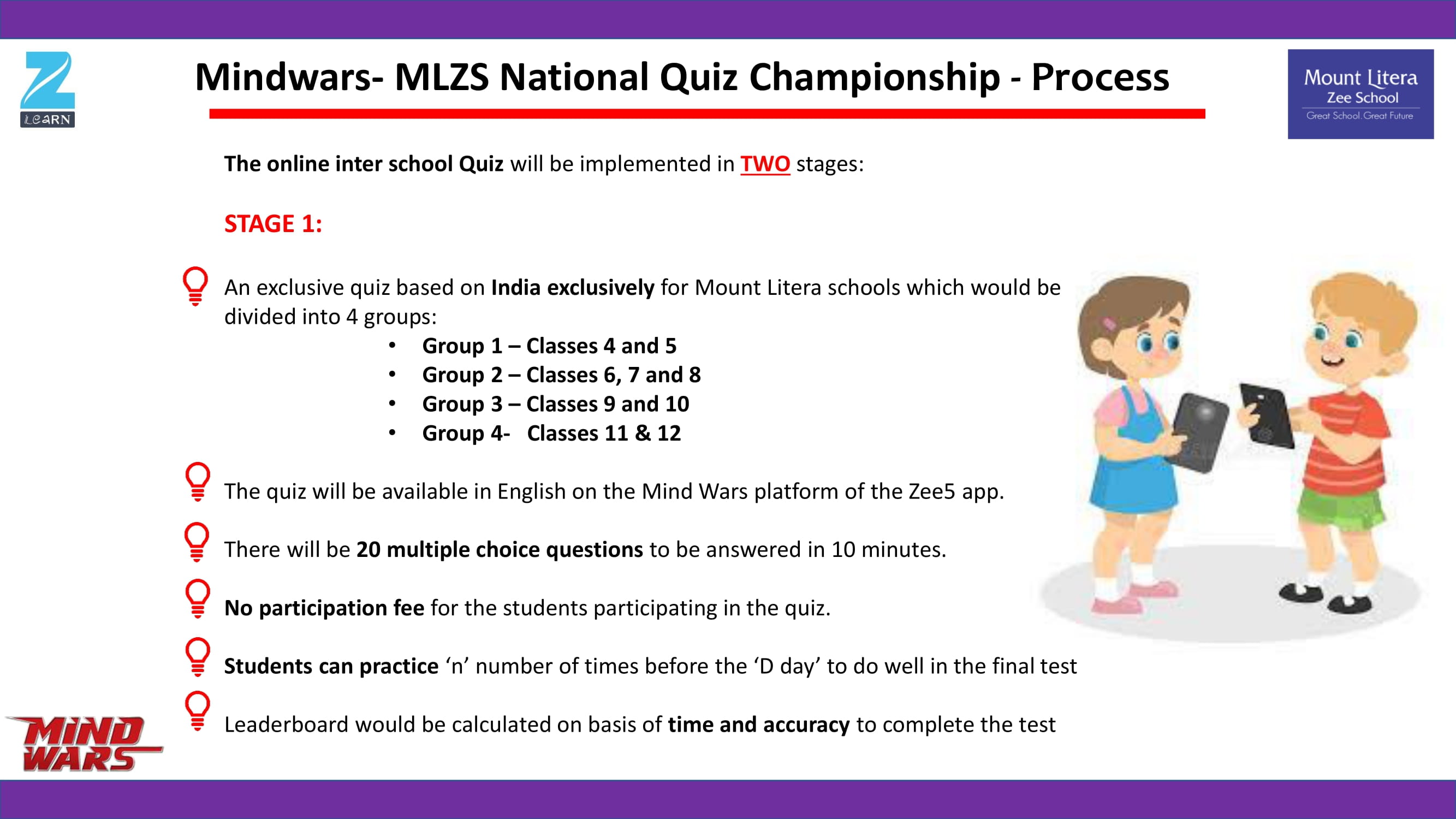 LEARN

Mindwars- MLZS National Quiz Championship - Process

Mount Litera
Zee School
Great School. Great Future

The online inter school Quiz will be implemented in TWO stages:

STAGE 1:

An exclusive quiz based on India exclusively for Mount Litera schools which would be divided into 4 groups:

• Group 1 – Classes 4 and 5
• Group 2 – Classes 6, 7 and 8
• Group 3 – Classes 9 and 10
• Group 4- Classes 11 & 12

The quiz will be available in English on the Mind Wars platform of the Zee5 app.

There will be 20 multiple choice questions to be answered in 10 minutes.

No participation fee for the students participating in the quiz.

Students can practice 'n' number of times before the 'D day' to do well in the final test

Leaderboard would be calculated on basis of time and accuracy to complete the test

MIND WARS